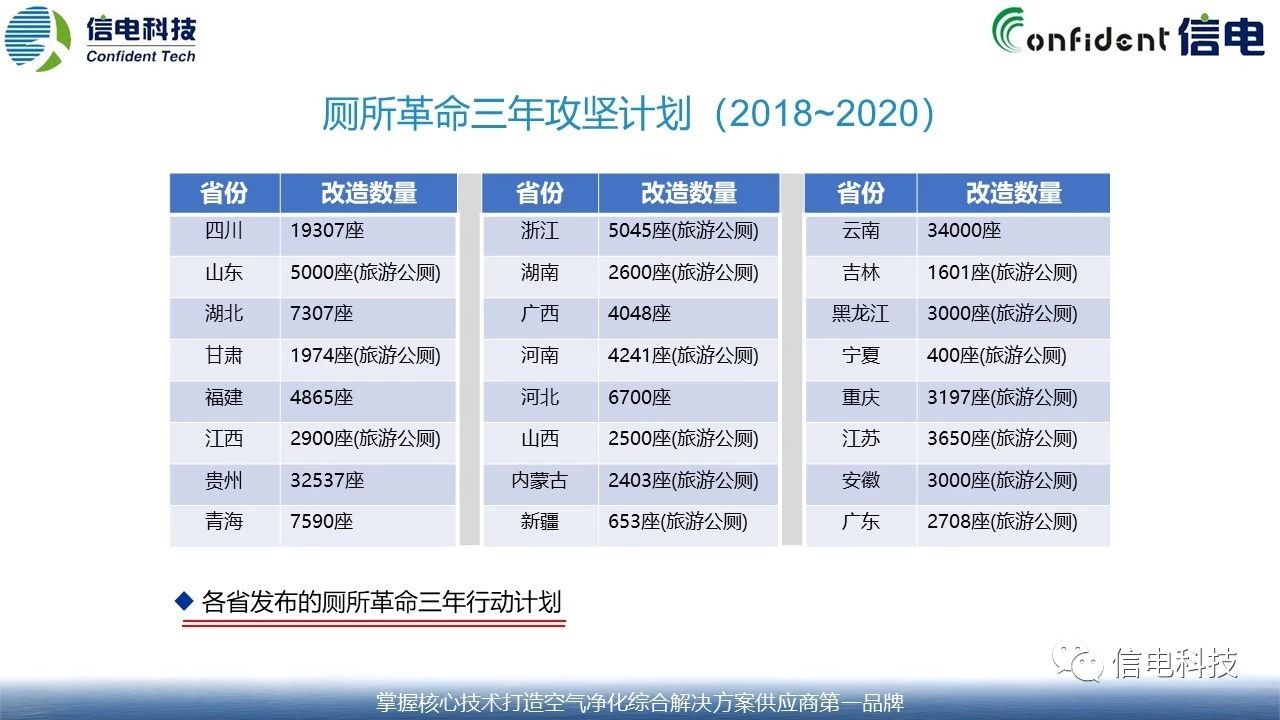 信电科技
Confident Tech

Confident 信电

厕所革命三年攻坚计划（2018~2020）

| 省份 | 改造数量 |
|---|---|
| 四川 | 19307座 |
| 山东 | 5000座(旅游公厕) |
| 湖北 | 7307座 |
| 甘肃 | 1974座(旅游公厕) |
| 福建 | 4865座 |
| 江西 | 2900座(旅游公厕) |
| 贵州 | 32537座 |
| 青海 | 7590座 |

| 省份 | 改造数量 |
|---|---|
| 浙江 | 5045座(旅游公厕) |
| 湖南 | 2600座(旅游公厕) |
| 广西 | 4048座 |
| 河南 | 4241座(旅游公厕) |
| 河北 | 6700座 |
| 山西 | 2500座(旅游公厕) |
| 内蒙古 | 2403座(旅游公厕) |
| 新疆 | 653座(旅游公厕) |

| 省份 | 改造数量 |
|---|---|
| 云南 | 34000座 |
| 吉林 | 1601座(旅游公厕) |
| 黑龙江 | 3000座(旅游公厕) |
| 宁夏 | 400座(旅游公厕) |
| 重庆 | 3197座(旅游公厕) |
| 江苏 | 3650座(旅游公厕) |
| 安徽 | 3000座(旅游公厕) |
| 广东 | 2708座(旅游公厕) |

◆ 各省发布的厕所革命三年行动计划

信电科技

掌握核心技术打造空气净化综合解决方案供应商第一品牌